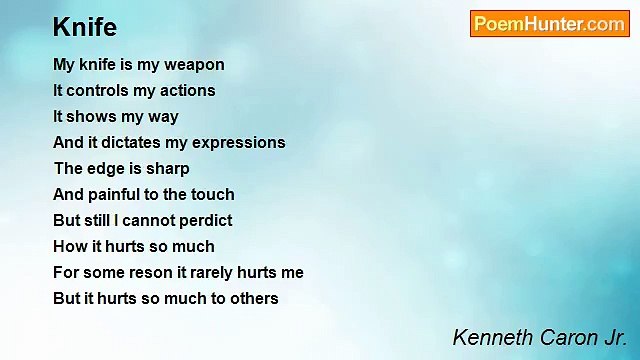 Knife

PoemHunter.com

My knife is my weapon
It controls my actions
It shows my way
And it dictates my expressions
The edge is sharp
And painful to the touch
But still I cannot perdict
How it hurts so much
For some reson it rarely hurts me
But it hurts so much to others

Kenneth Caron Jr.